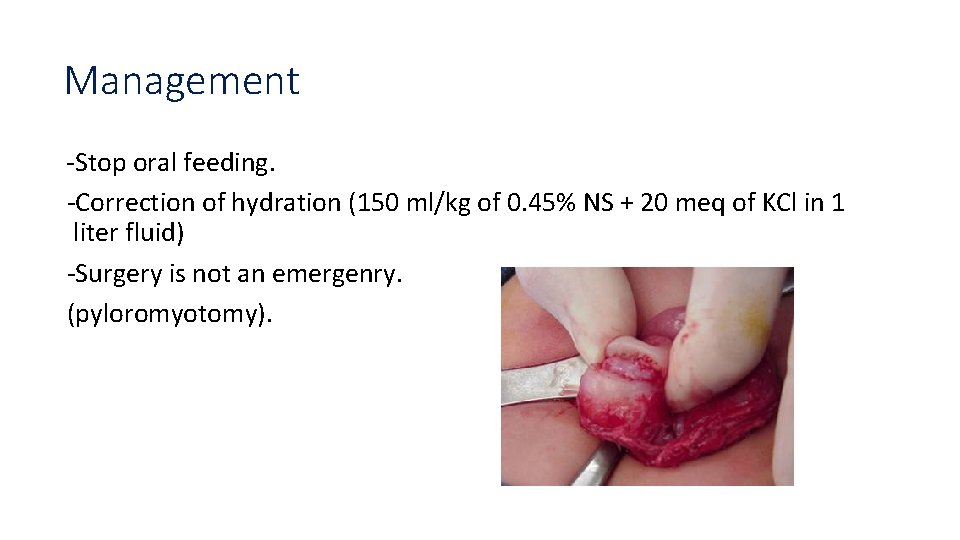 Management

-Stop oral feeding.

-Correction of hydration (150 ml/kg of 0.45% NS + 20 meq of KCl in 1 liter fluid)

-Surgery is not an emergenry.

(pyloromyotomy).